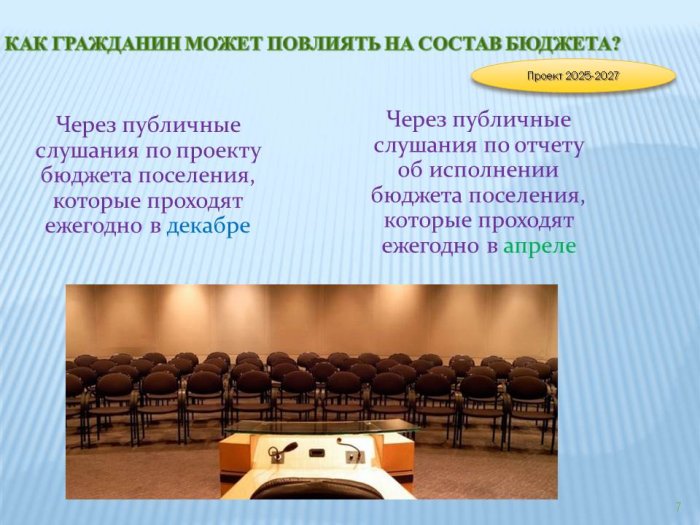 КАК ГРАЖДАНИН МОЖЕТ ПОВЛИЯТЬ НА СОСТАВ БЮДЖЕТА?

Проект 2025-2027

Через публичные слушания по проекту бюджета поселения, которые проходят ежегодно в декабре

Через публичные слушания по отчету об исполнении бюджета поселения, которые проходят ежегодно в апреле

7